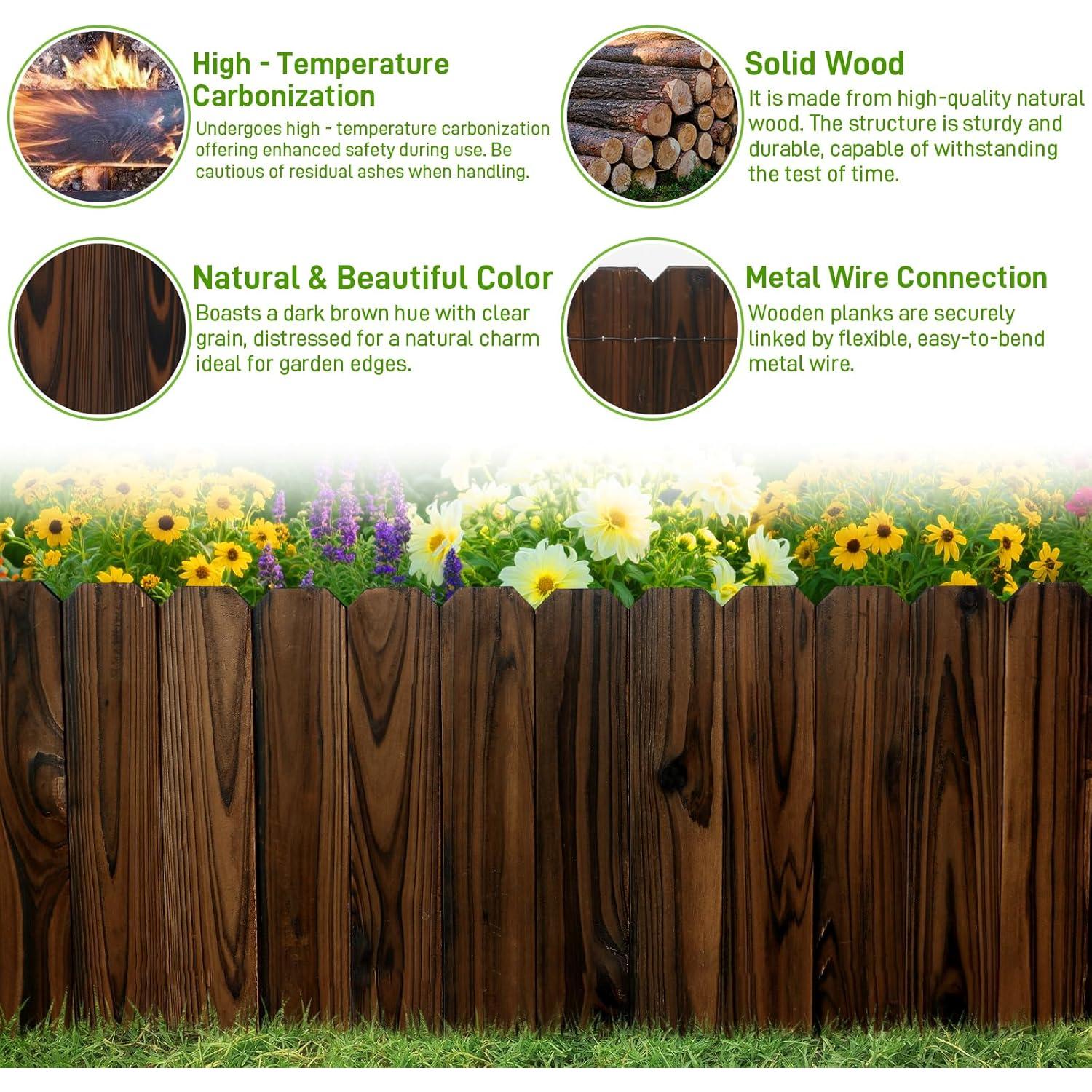 High - Temperature Carbonization

Undergoes high - temperature carbonization offering enhanced safety during use. Be cautious of residual ashes when handling.

Solid Wood

It is made from high-quality natural wood. The structure is sturdy and durable, capable of withstanding the test of time.

Natural & Beautiful Color

Boasts a dark brown hue with clear grain, distressed for a natural charm ideal for garden edges.

Metal Wire Connection

Wooden planks are securely linked by flexible, easy-to-bend metal wire.